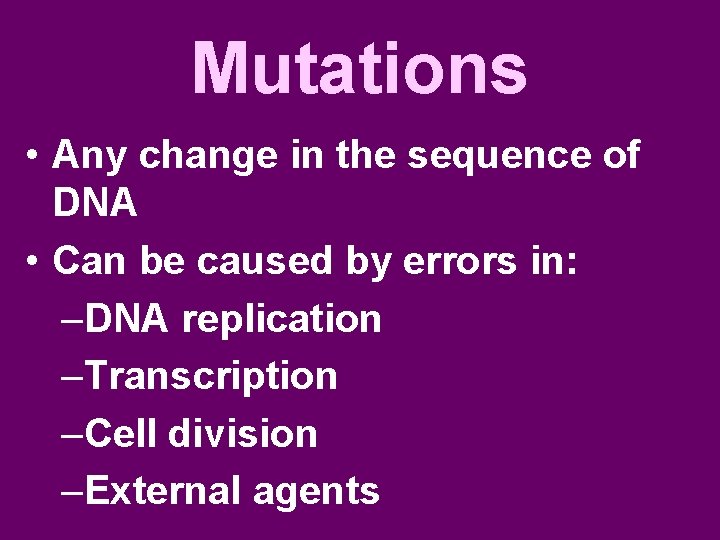 Mutations

• Any change in the sequence of DNA

• Can be caused by errors in:

–DNA replication

–Transcription

–Cell division

–External agents